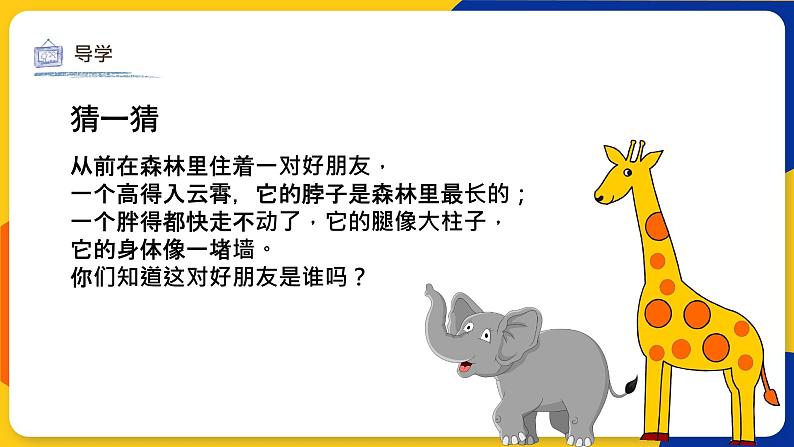 导学

猜一猜

从前在森林里住着一对好朋友，
一个高得入云霄，它的脖子是森林里最长的；
一个胖得都快走不动了，它的腿像大柱子，
它的身体像一堵墙。
你们知道这对好朋友是谁吗？